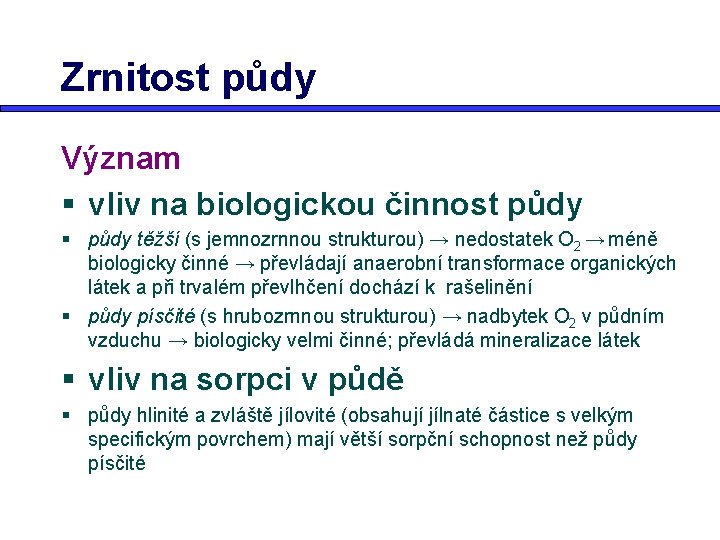 Zrnitost půdy

Význam

▪ vliv na biologickou činnost půdy

▪ půdy těžší (s jemnozrnnou strukturou) → nedostatek $O_2$ → méně biologicky činné → převládají anaerobní transformace organických látek a při trvalém převlhčení dochází k rašelinění

▪ půdy písčité (s hrubozrnnou strukturou) → nadbytek $O_2$ v půdním vzduchu → biologicky velmi činné; převládá mineralizace látek

▪ vliv na sorpci v půdě

▪ půdy hlinité a zvláště jílovité (obsahují jílnaté částice s velkým specifickým povrchem) mají větší sorpční schopnost než půdy písčité